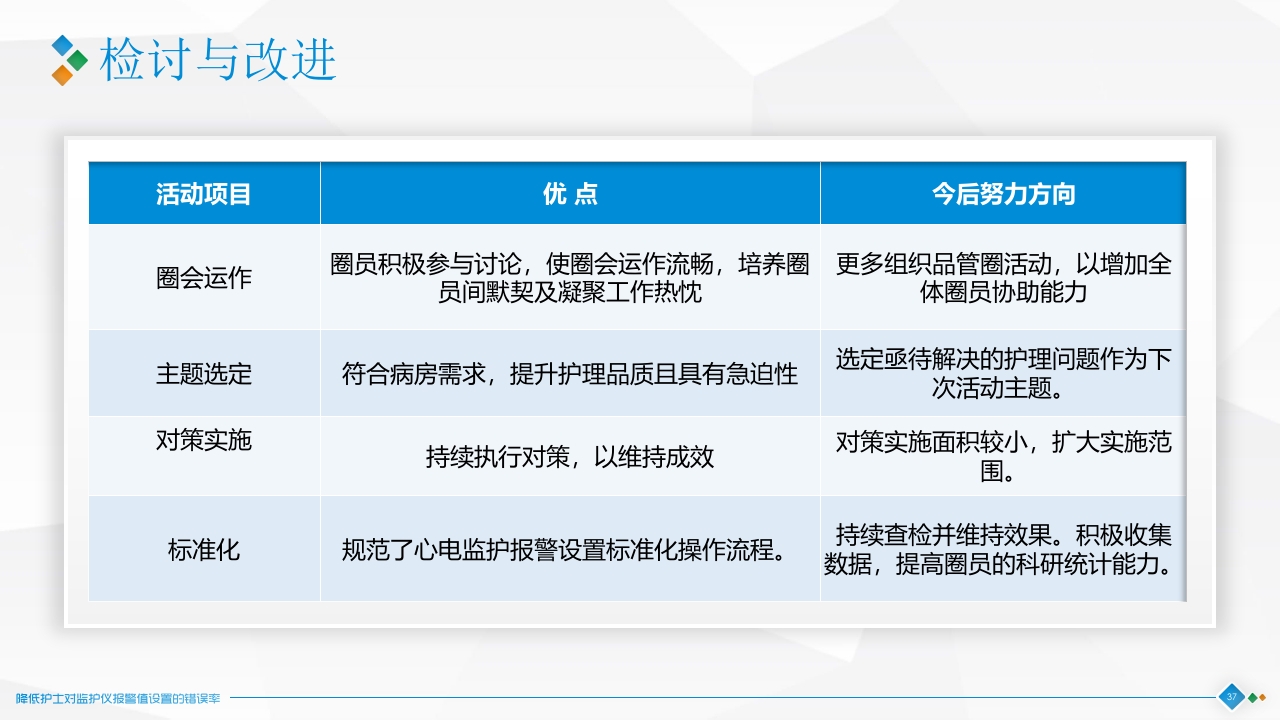 检讨与改进

| 活动项目 | 优 点 | 今后努力方向 |
|---|---|---|
| 圈会运作 | 圈员积极参与讨论，使圈会运作流畅，培养圈员间默契及凝聚工作热忱 | 更多组织品管圈活动，以增加全体圈员协助能力 |
| 主题选定 | 符合病房需求，提升护理品质且具有急迫性 | 选定亟待解决的护理问题作为下次活动主题。 |
| 对策实施 | 持续执行对策，以维持成效 | 对策实施面积较小，扩大实施范围。 |
| 标准化 | 规范了心电监护报警设置标准化操作流程。 | 持续查检并维持效果。积极收集数据，提高圈员的科研统计能力。 |

降低护士对监护仪报警值设置的错误率

37